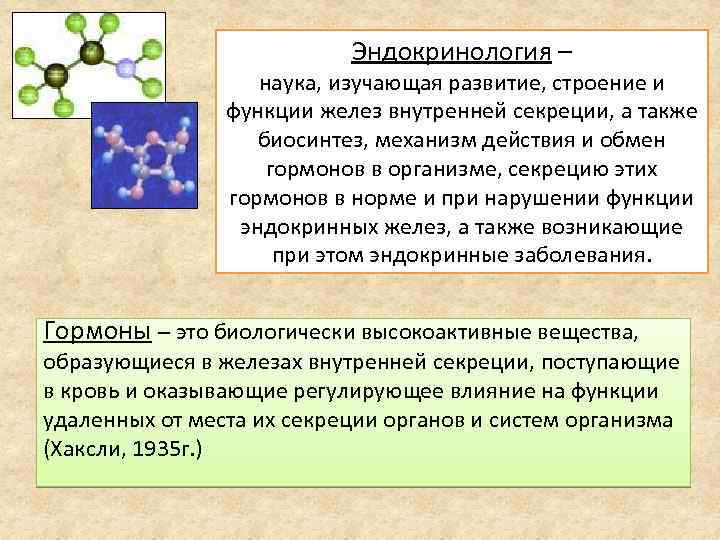 Эндокринология –
наука, изучающая развитие, строение и функции желез внутренней секреции, а также биосинтез, механизм действия и обмен гормонов в организме, секрецию этих гормонов в норме и при нарушении функции эндокринных желез, а также возникающие при этом эндокринные заболевания.

Гормоны – это биологически высокоактивные вещества, образующиеся в железах внутренней секреции, поступающие в кровь и оказывающие регулирующее влияние на функции удаленных от места их секреции органов и систем организма (Хаксли, 1935г.)